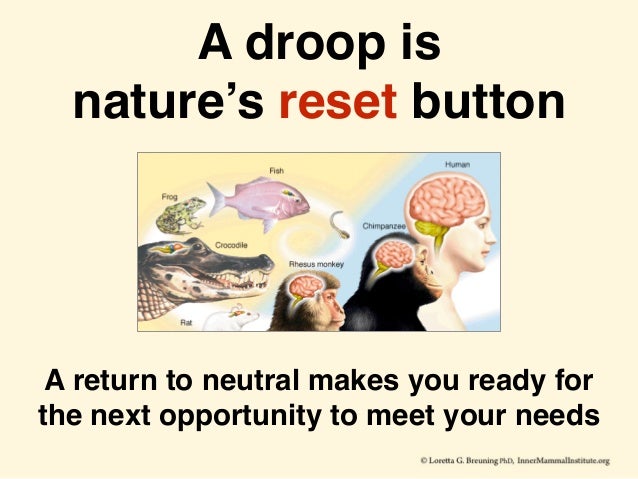 A droop is nature's reset button

Fish

Human

Frog

Chimpanzee

Crocodile

Rhesus monkey

Rat

A return to neutral makes you ready for the next opportunity to meet your needs

© Loretta G. Breuning PhD, InnerMammalInstitute.org